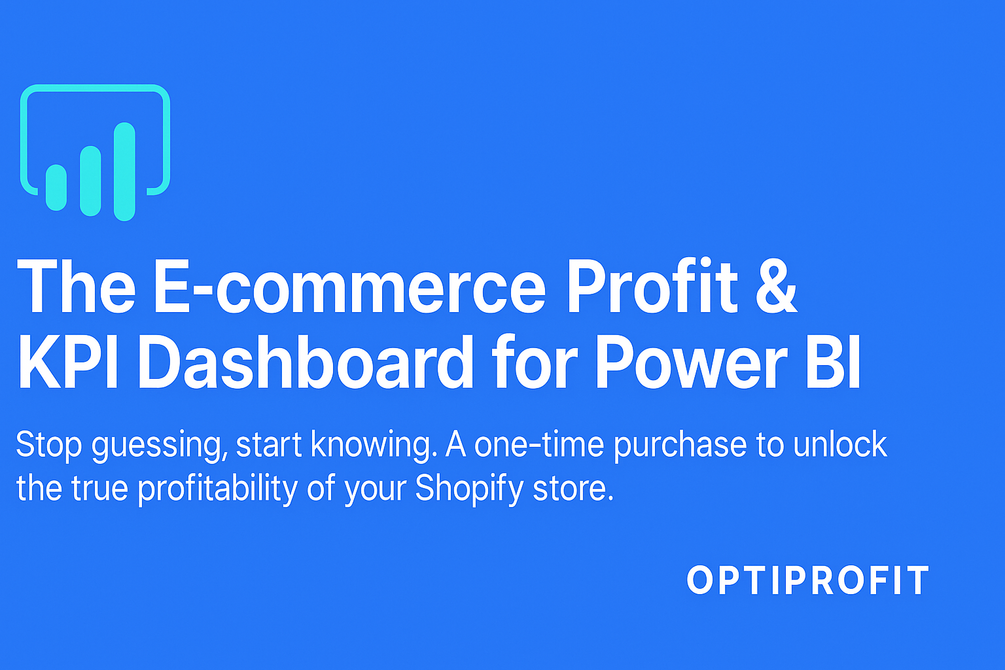 The E-commerce Profit & KPI Dashboard for Power BI

Stop guessing, start knowing. A one-time purchase to unlock the true profitability of your Shopify store.

OPTIPROFIT